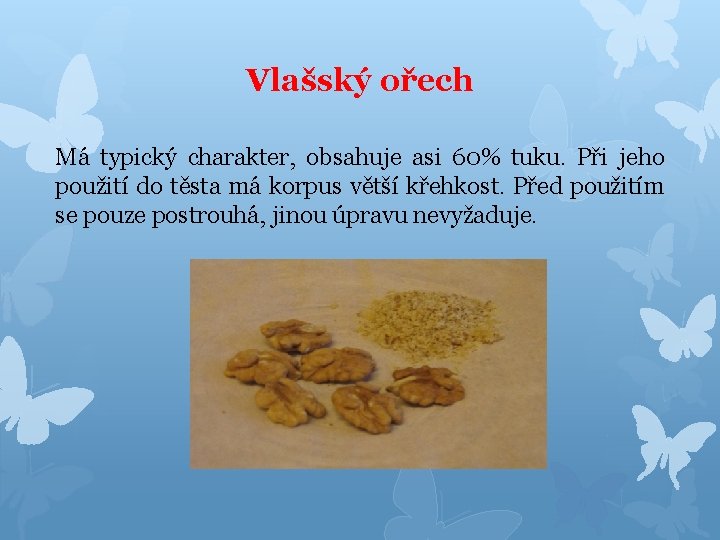 Vlašský ořech

Má typický charakter, obsahuje asi 60% tuku. Při jeho použití do těsta má korpus větší křehkost. Před použitím se pouze postrouhá, jinou úpravu nevyžaduje.